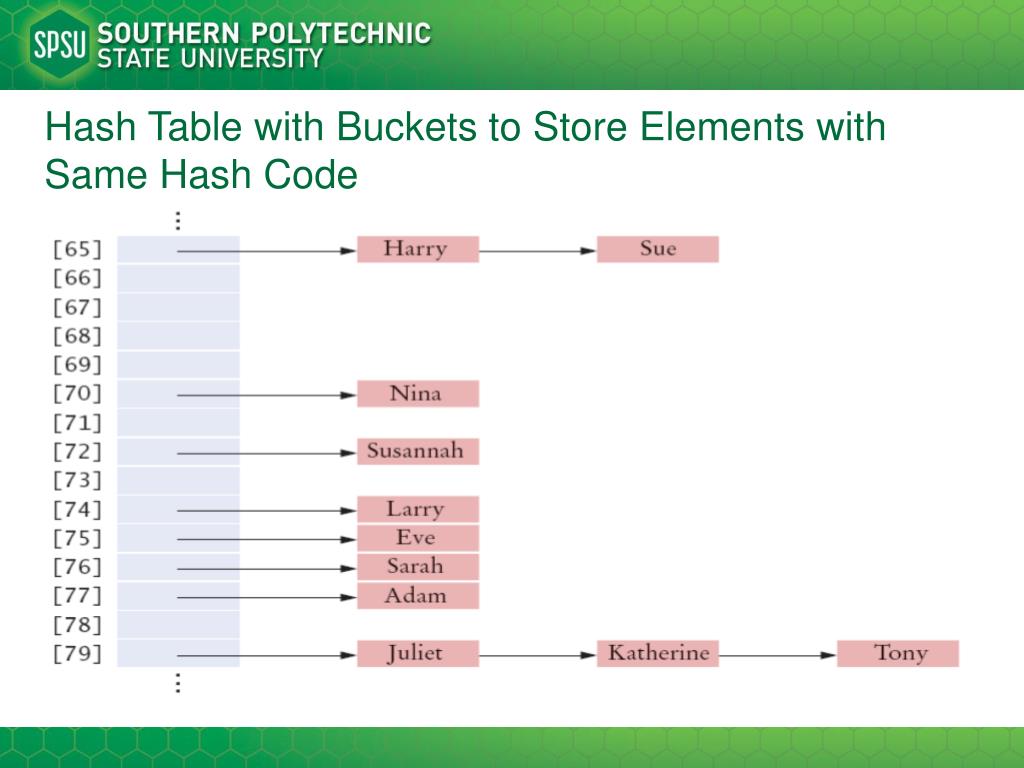 SPSU SOUTHERN POLYTECHNIC STATE UNIVERSITY

Hash Table with Buckets to Store Elements with Same Hash Code

⋮
[65] Harry Sue
[66]
[67]
[68]
[69]
[70] Nina
[71]
[72] Susannah
[73]
[74] Larry
[75] Eve
[76] Sarah
[77] Adam
[78]
[79] Juliet Katherine Tony
⋮